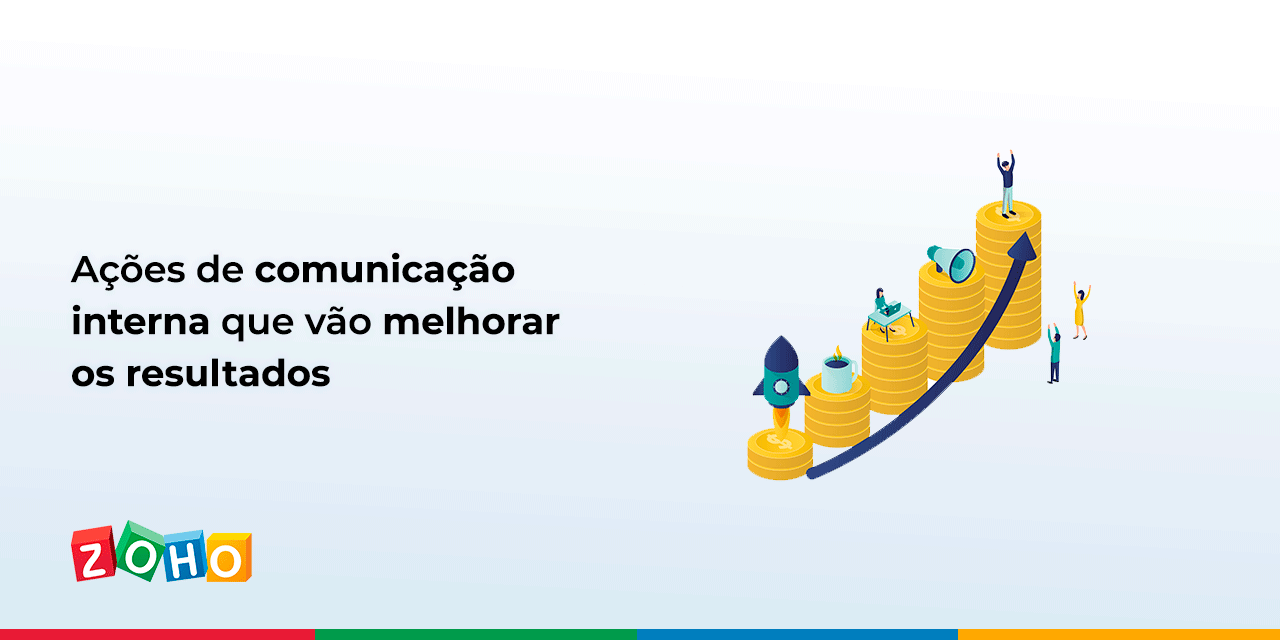 Ações de comunicação interna que vão melhorar os resultados

ZOHO